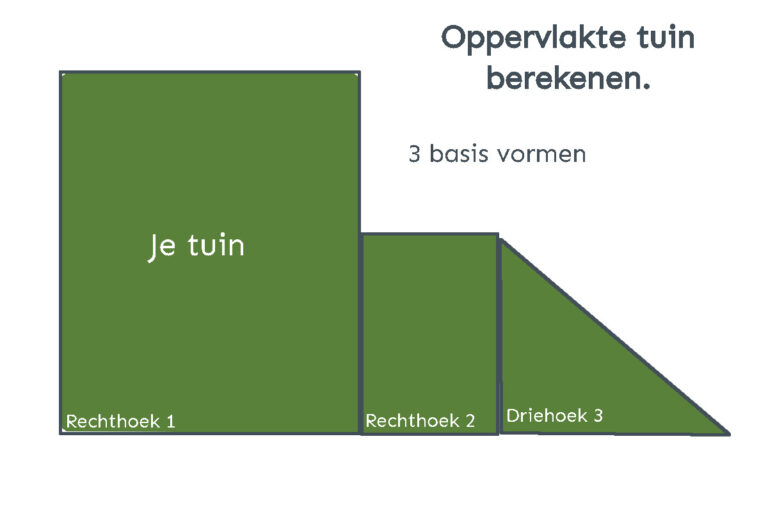 Oppervlakte tuin berekenen.

3 basis vormen

Je tuin

Rechthoek 1

Rechthoek 2

Driehoek 3